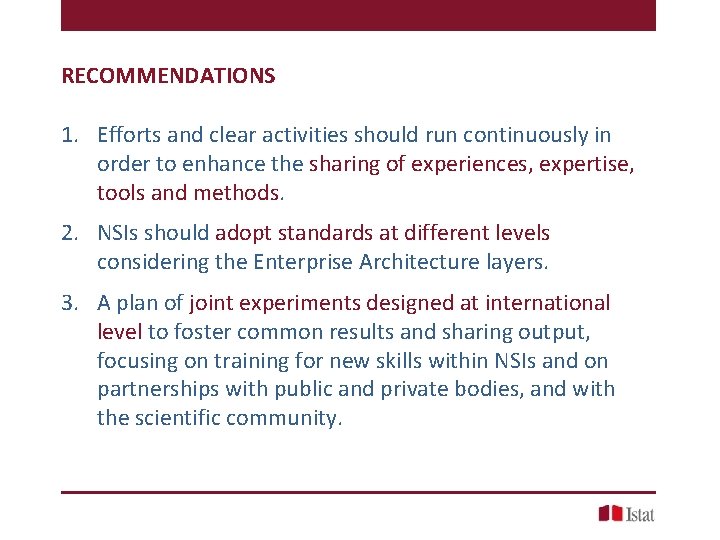 RECOMMENDATIONS

1. Efforts and clear activities should run continuously in order to enhance the sharing of experiences, expertise, tools and methods.

2. NSIs should adopt standards at different levels considering the Enterprise Architecture layers.

3. A plan of joint experiments designed at international level to foster common results and sharing output, focusing on training for new skills within NSIs and on partnerships with public and private bodies, and with the scientific community.

Istat